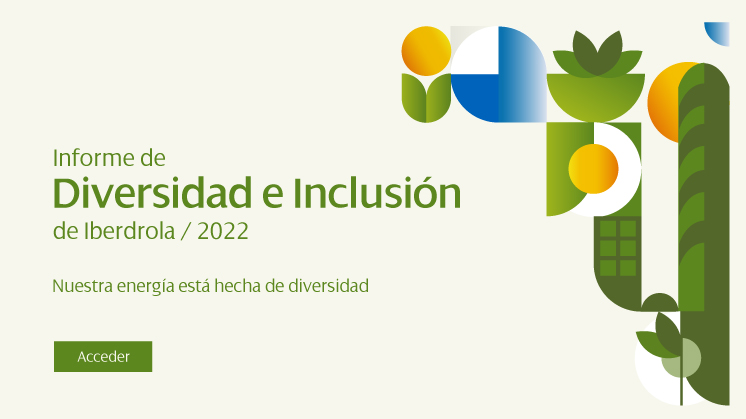 Informe de

Diversidad e Inclusión

de Iberdrola / 2022

Nuestra energía está hecha de diversidad

Acceder